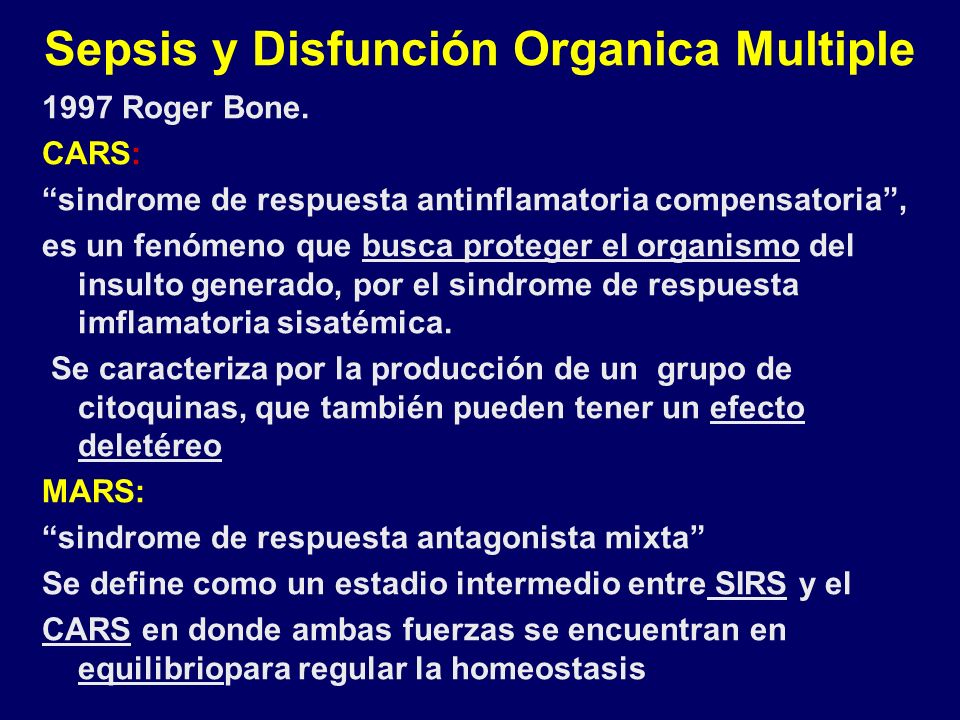 Sepsis y Disfunción Organica Multiple

1997 Roger Bone.

CARS:

“sindrome de respuesta antinflamatoria compensatoria”,

es un fenómeno que busca proteger el organismo del insulto generado, por el sindrome de respuesta imflamatoria sisatémica.

Se caracteriza por la producción de un grupo de citoquinas, que también pueden tener un efecto deletéreo

MARS:

“sindrome de respuesta antagonista mixta”

Se define como un estadio intermedio entre SIRS y el

CARS en donde ambas fuerzas se encuentran en equilibriopara regular la homeostasis